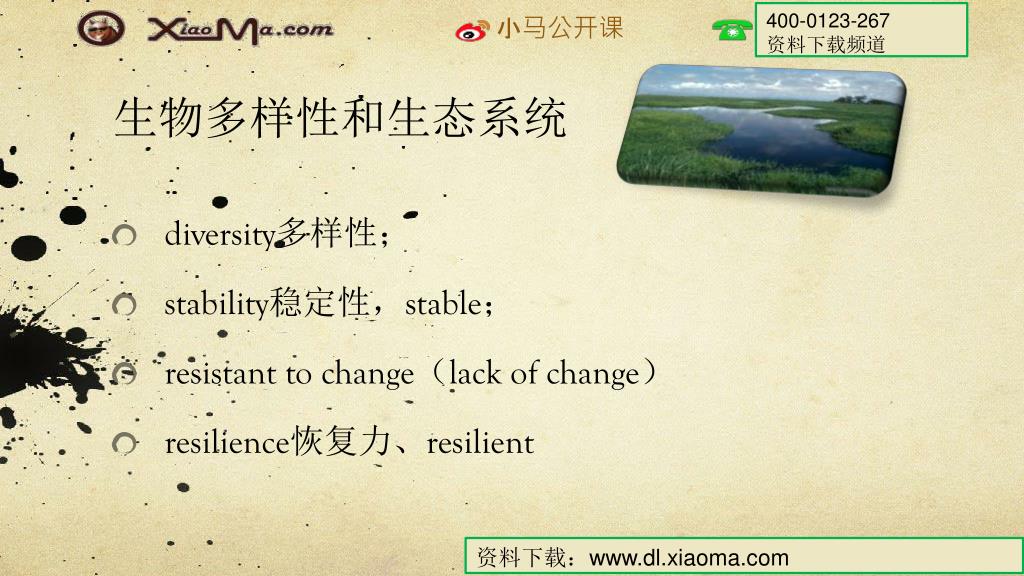 XiaoMa.com

小马公开课

400-0123-267
资料下载频道

生物多样性和生态系统

diversity多样性；

stability稳定性，stable；

resistant to change（lack of change）

resilience恢复力、resilient

资料下载：www.dl.xiaoma.com